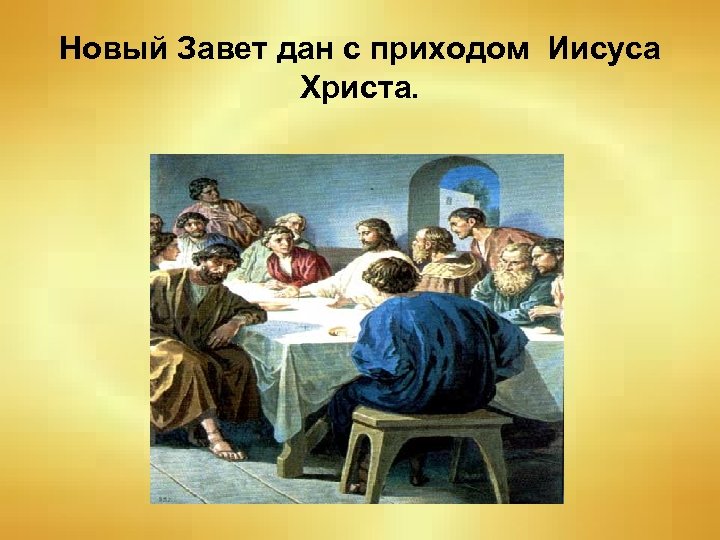 Новый Завет дан с приходом Иисуса Христа.